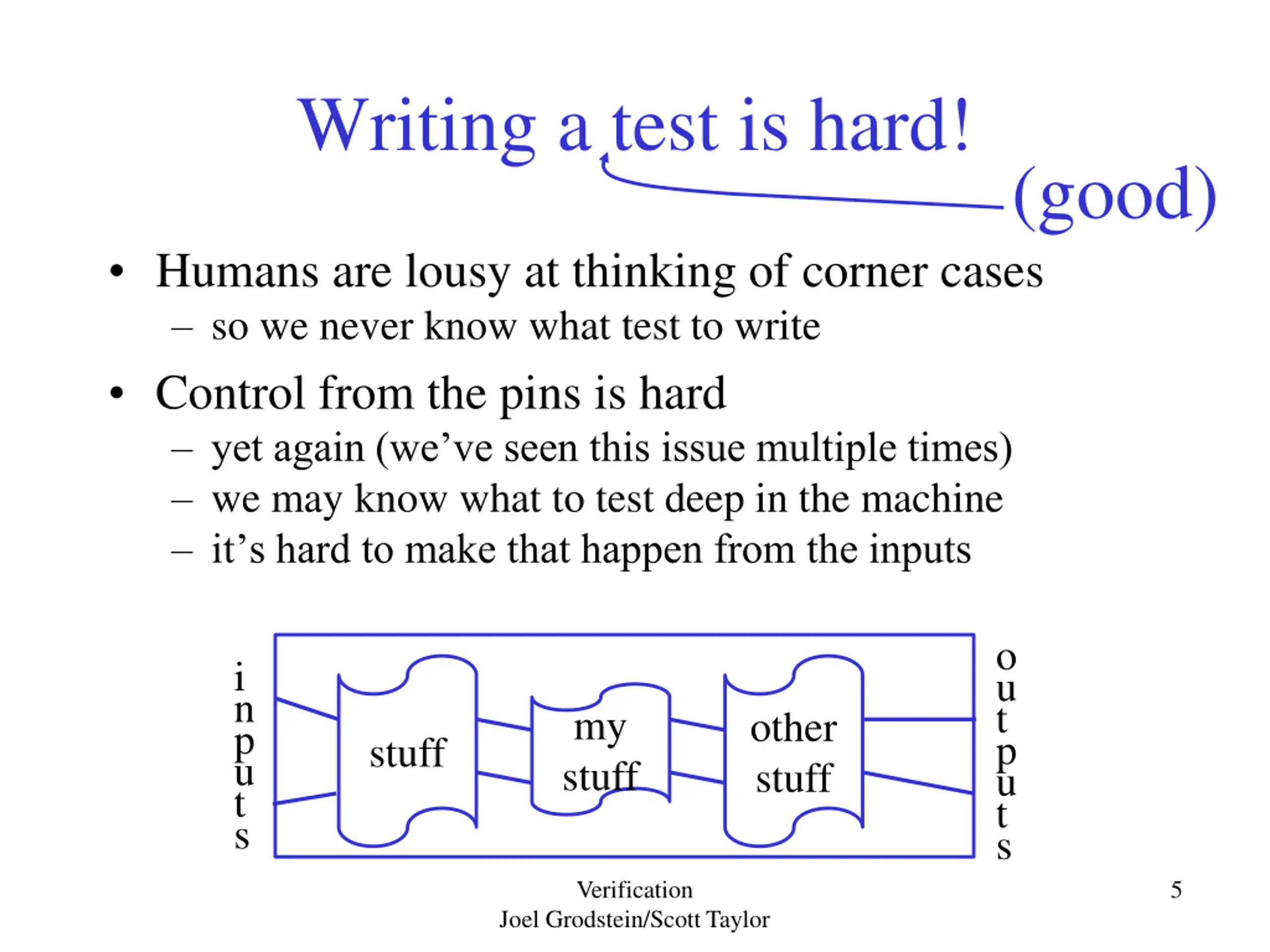 Writing a test is hard!

(good)

• Humans are lousy at thinking of corner cases
– so we never know what test to write

• Control from the pins is hard
– yet again (we've seen this issue multiple times)
– we may know what to test deep in the machine
– it's hard to make that happen from the inputs

inputs

stuff

my stuff

other stuff

outputs

Verification
Joel Grodstein/Scott Taylor

5